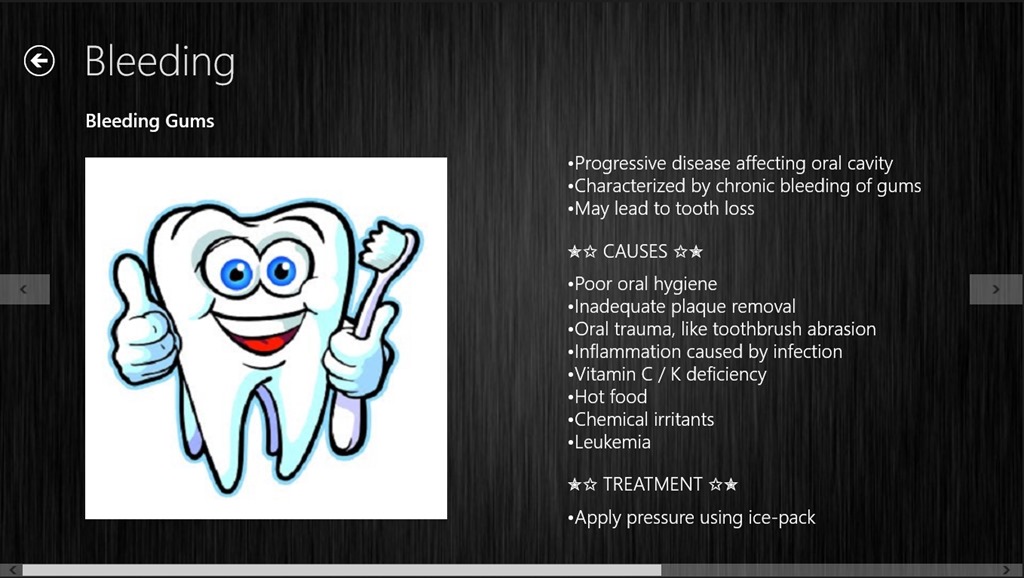 Bleeding

Bleeding Gums

•Progressive disease affecting oral cavity
•Characterized by chronic bleeding of gums
•May lead to tooth loss

★☆ CAUSES ☆★

•Poor oral hygiene
•Inadequate plaque removal
•Oral trauma, like toothbrush abrasion
•Inflammation caused by infection
•Vitamin C / K deficiency
•Hot food
•Chemical irritants
•Leukemia

★☆ TREATMENT ☆★

•Apply pressure using ice-pack